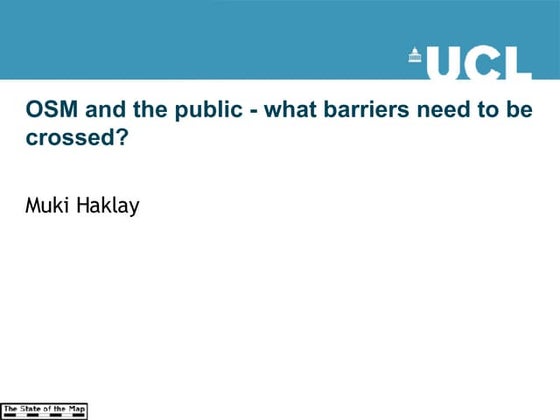 UCL

OSM and the public - what barriers need to be crossed?

Muki Haklay

The State of the Map